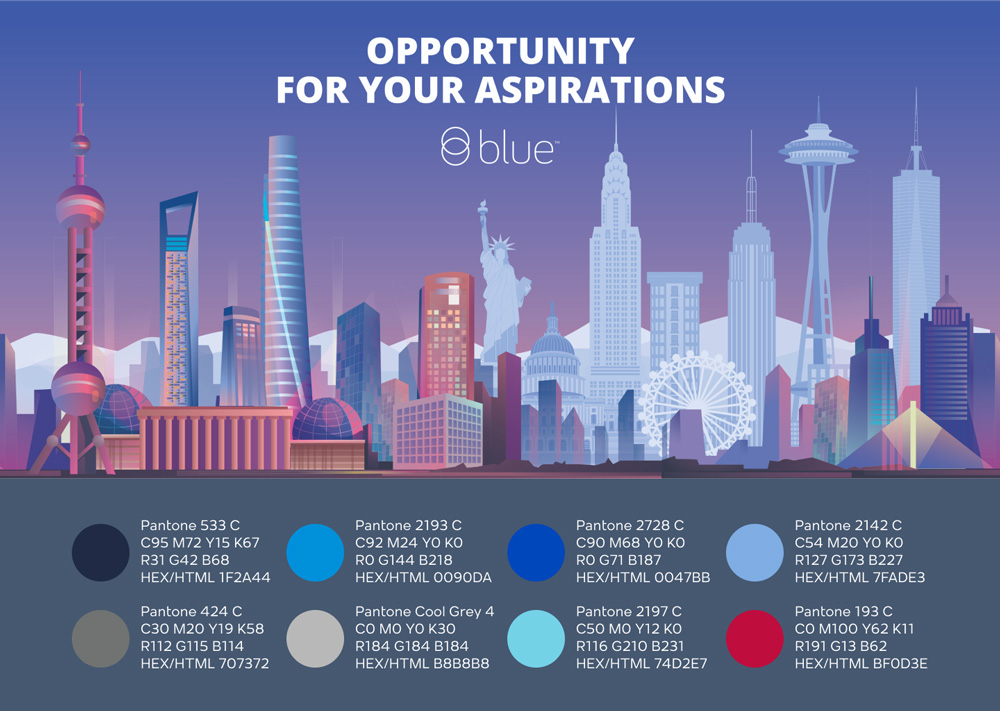 OPPORTUNITY
FOR YOUR ASPIRATIONS

blue™

Pantone 533 C
C95 M72 Y15 K67
R31 G42 B68
HEX/HTML 1F2A44

Pantone 2193 C
C92 M24 Y0 K0
R0 G144 B218
HEX/HTML 0090DA

Pantone 2728 C
C90 M68 Y0 K0
R0 G71 B187
HEX/HTML 0047BB

Pantone 2142 C
C54 M20 Y0 K0
R127 G173 B227
HEX/HTML 7FADE3

Pantone 424 C
C30 M20 Y19 K58
R112 G115 B114
HEX/HTML 707372

Pantone Cool Grey 4
C0 M0 Y0 K30
R184 G184 B184
HEX/HTML B8B8B8

Pantone 2197 C
C50 M0 Y12 K0
R116 G210 B231
HEX/HTML 74D2E7

Pantone 193 C
C0 M100 Y62 K11
R191 G13 B62
HEX/HTML BF0D3E